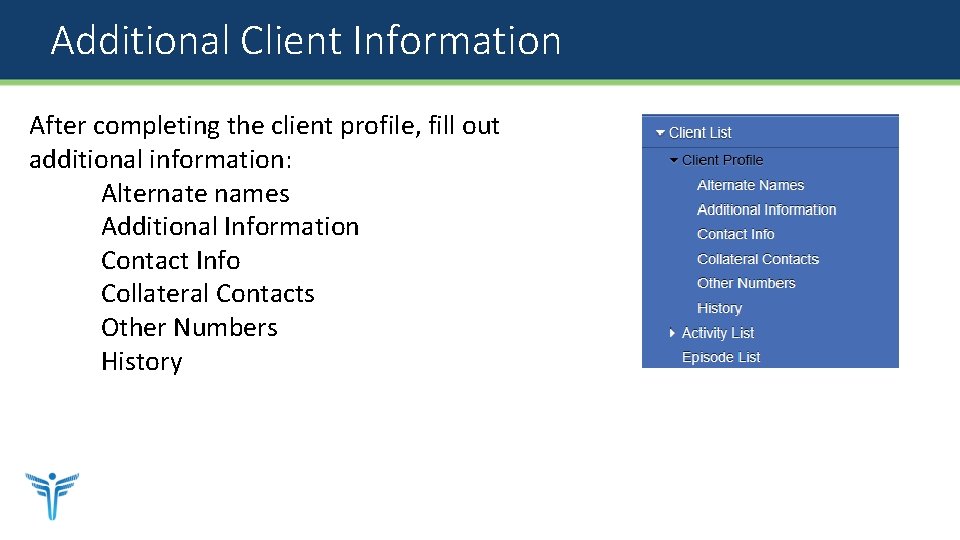 Additional Client Information

After completing the client profile, fill out additional information:

Alternate names
Additional Information
Contact Info
Collateral Contacts
Other Numbers
History

Client List
Client Profile
Alternate Names
Additional Information
Contact Info
Collateral Contacts
Other Numbers
History
Activity List
Episode List